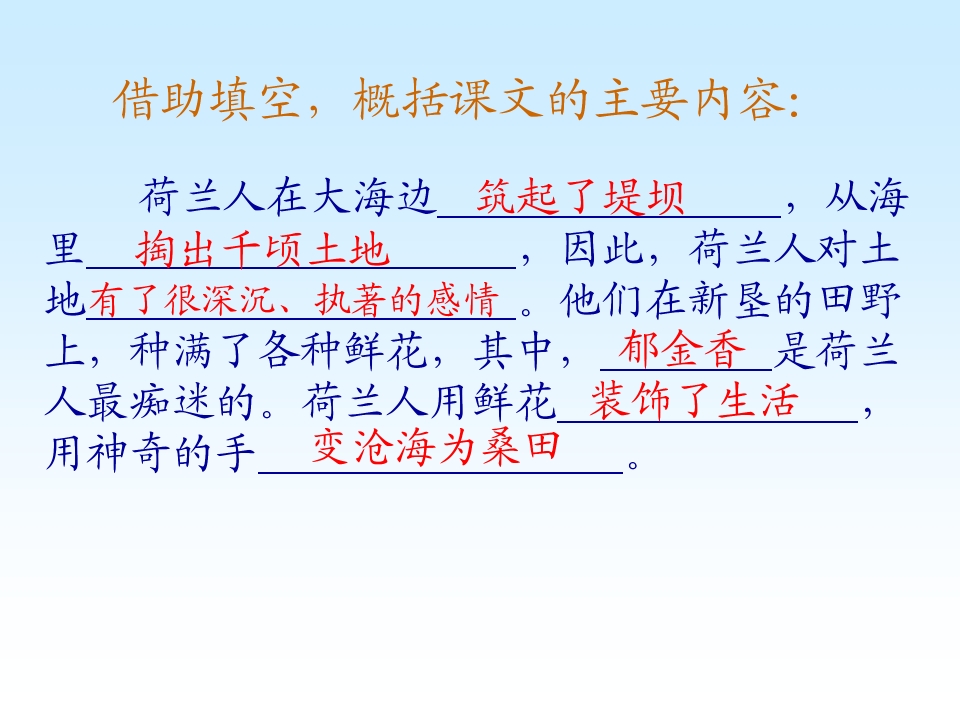 借助填空，概括课文的主要内容:

荷兰人在大海边筑起了堤坝，从海里掏出千顷土地，因此，荷兰人对土地有了很深沉、执著的感情。他们在新垦的田野上，种满了各种鲜花，其中，郁金香是荷兰人最痴迷的。荷兰人用鲜花装饰了生活，用神奇的手变沧海为桑田。